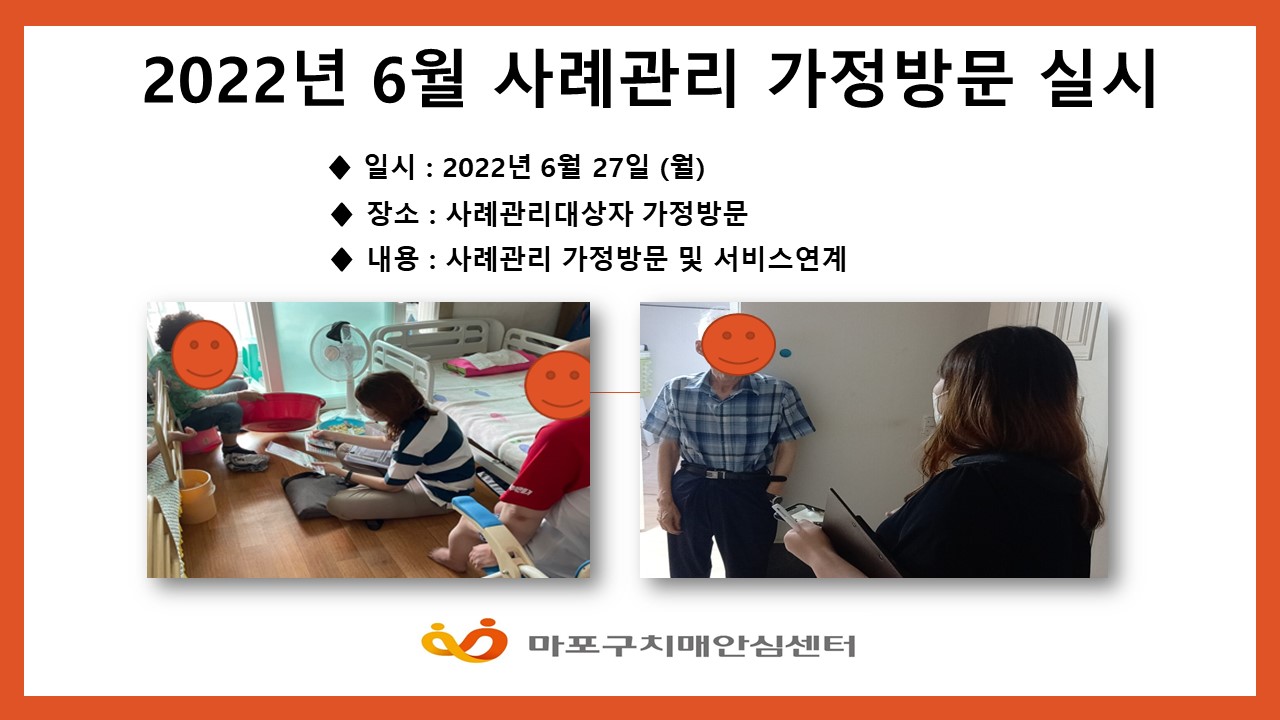 2022년 6월 사례관리 가정방문 실시

◆ 일시 : 2022년 6월 27일 (월)
◆ 장소 : 사례관리대상자 가정방문
◆ 내용 : 사례관리 가정방문 및 서비스연계

마포구치매안심센터